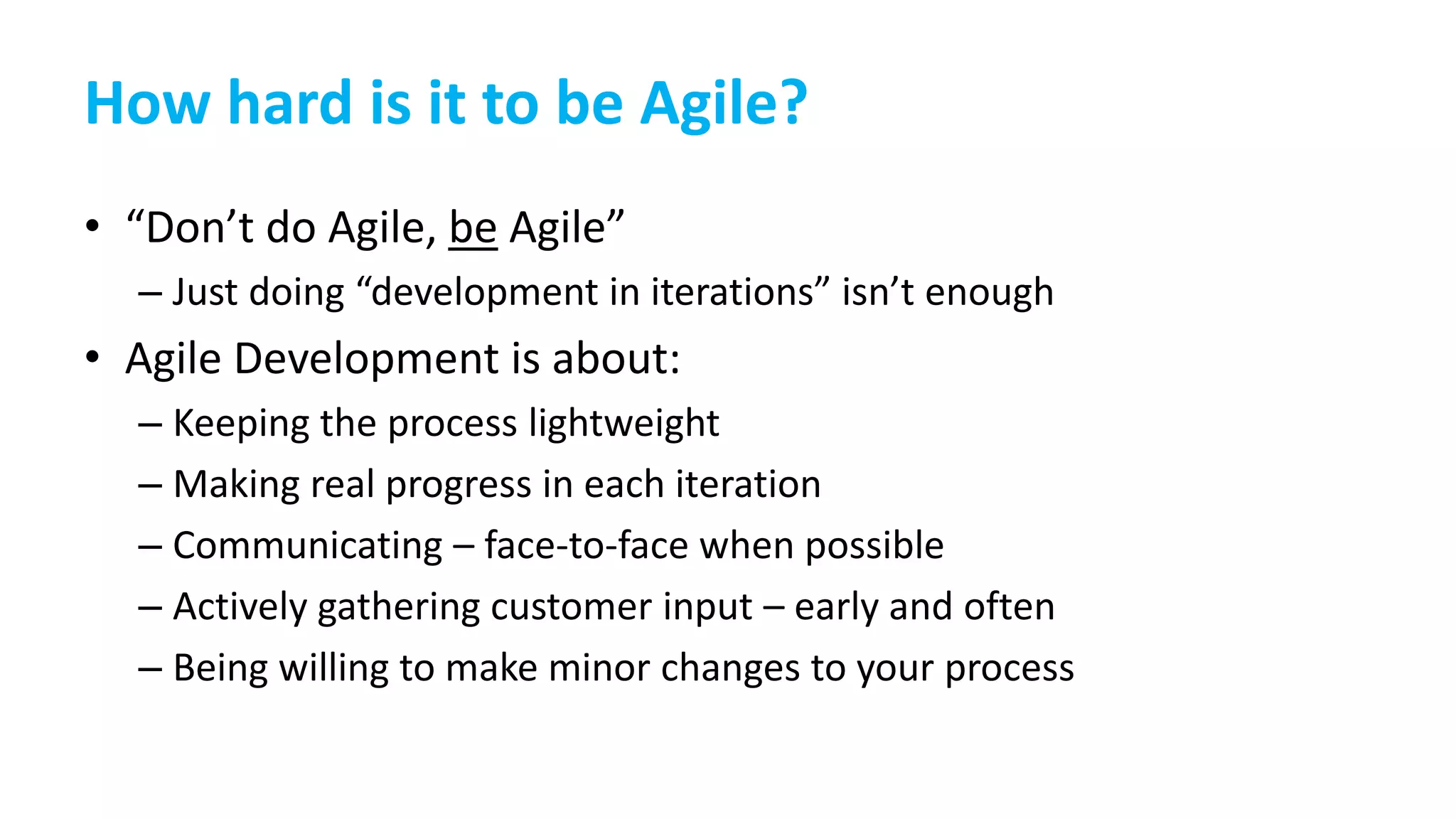 How hard is it to be Agile?

• “Don’t do Agile, be Agile”
  – Just doing “development in iterations” isn’t enough
• Agile Development is about:
  – Keeping the process lightweight
  – Making real progress in each iteration
  – Communicating – face-to-face when possible
  – Actively gathering customer input – early and often
  – Being willing to make minor changes to your process